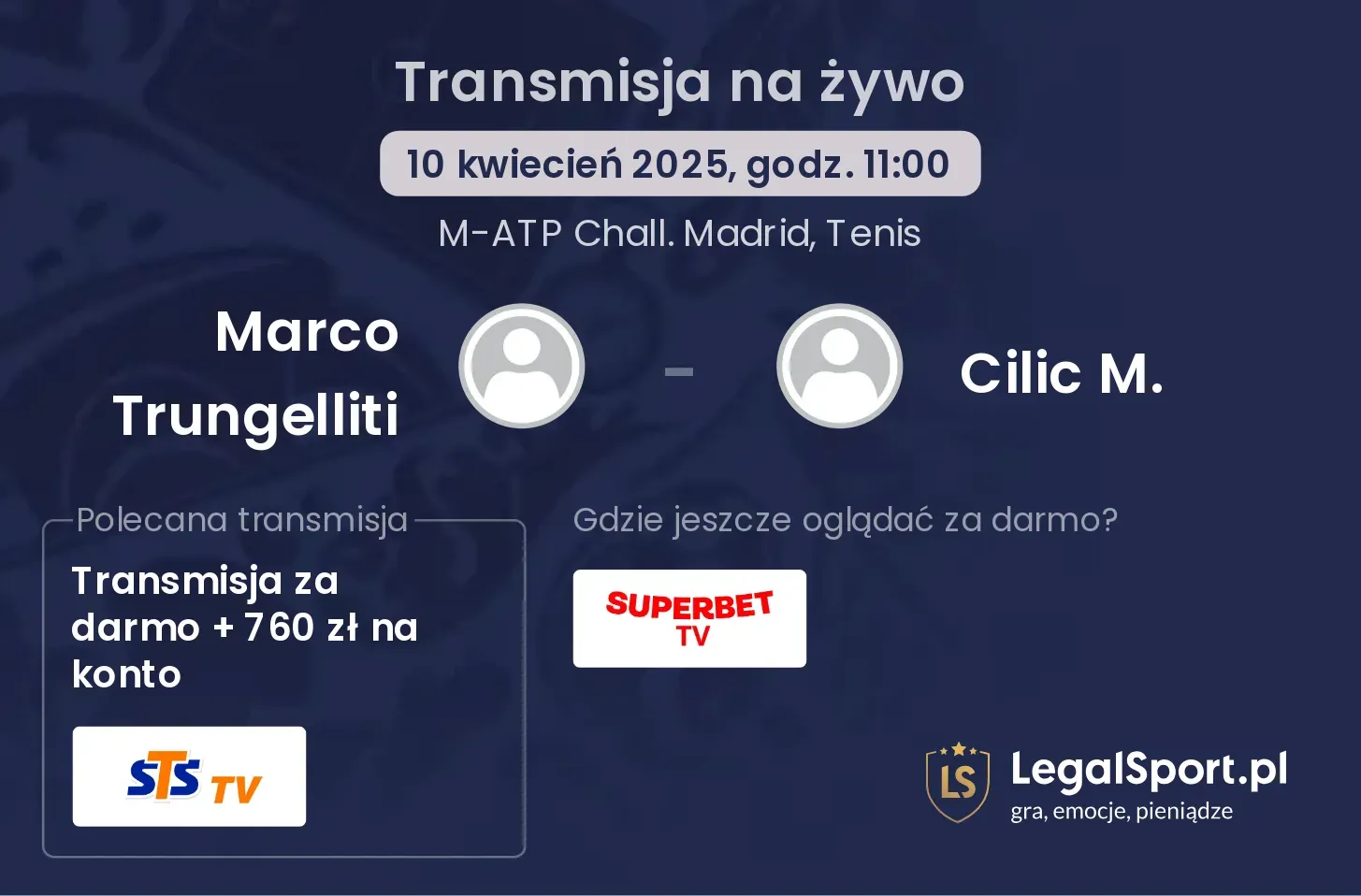 Transmisja na żywo

10 kwiecień 2025, godz. 11:00

M-ATP Chall. Madrid, Tenis

Marco Trungelliti

-

Cilic M.

Polecana transmisja

Transmisja za darmo + 760 zł na konto

STS TV

Gdzie jeszcze oglądać za darmo?

SUPERBET TV

LS

LegalSport.pl
gra, emocje, pieniądze